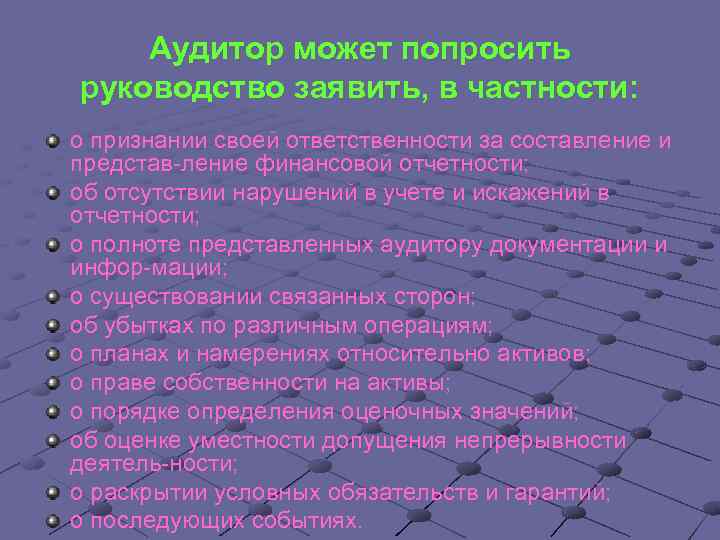 Аудитор может попросить руководство заявить, в частности:

о признании своей ответственности за составление и представ-ление финансовой отчетности;
об отсутствии нарушений в учете и искажений в отчетности;
о полноте представленных аудитору документации и инфор-мации;
о существовании связанных сторон;
об убытках по различным операциям;
о планах и намерениях относительно активов;
о праве собственности на активы;
о порядке определения оценочных значений;
об оценке уместности допущения непрерывности деятель-ности;
о раскрытии условных обязательств и гарантий;
о последующих событиях.